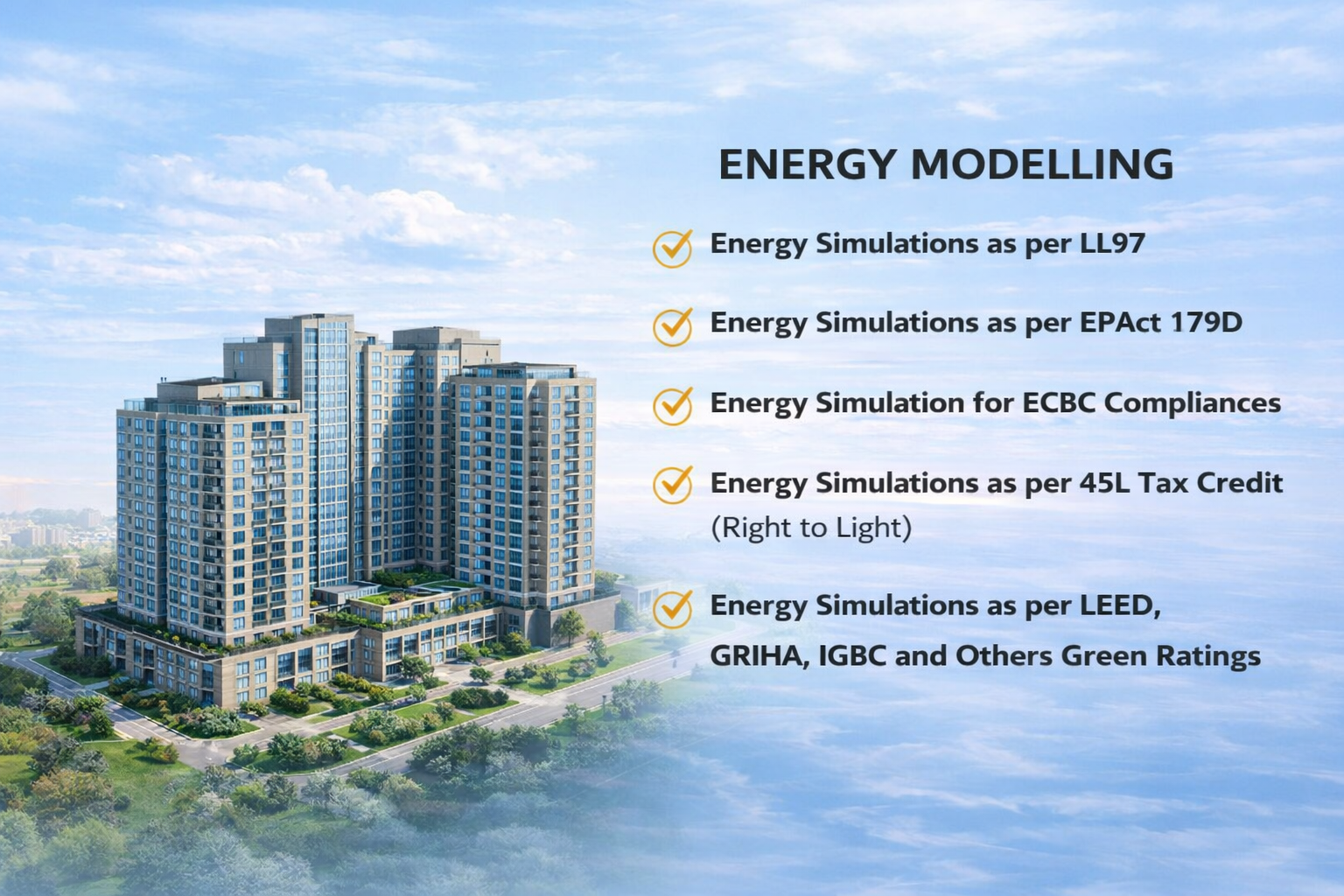 ENERGY MODELLING

Energy Simulations as per LL97

Energy Simulations as per EPAct 179D

Energy Simulation for ECBC Compliances

Energy Simulations as per 45L Tax Credit (Right to Light)

Energy Simulations as per LEED, GRIHA, IGBC and Others Green Ratings